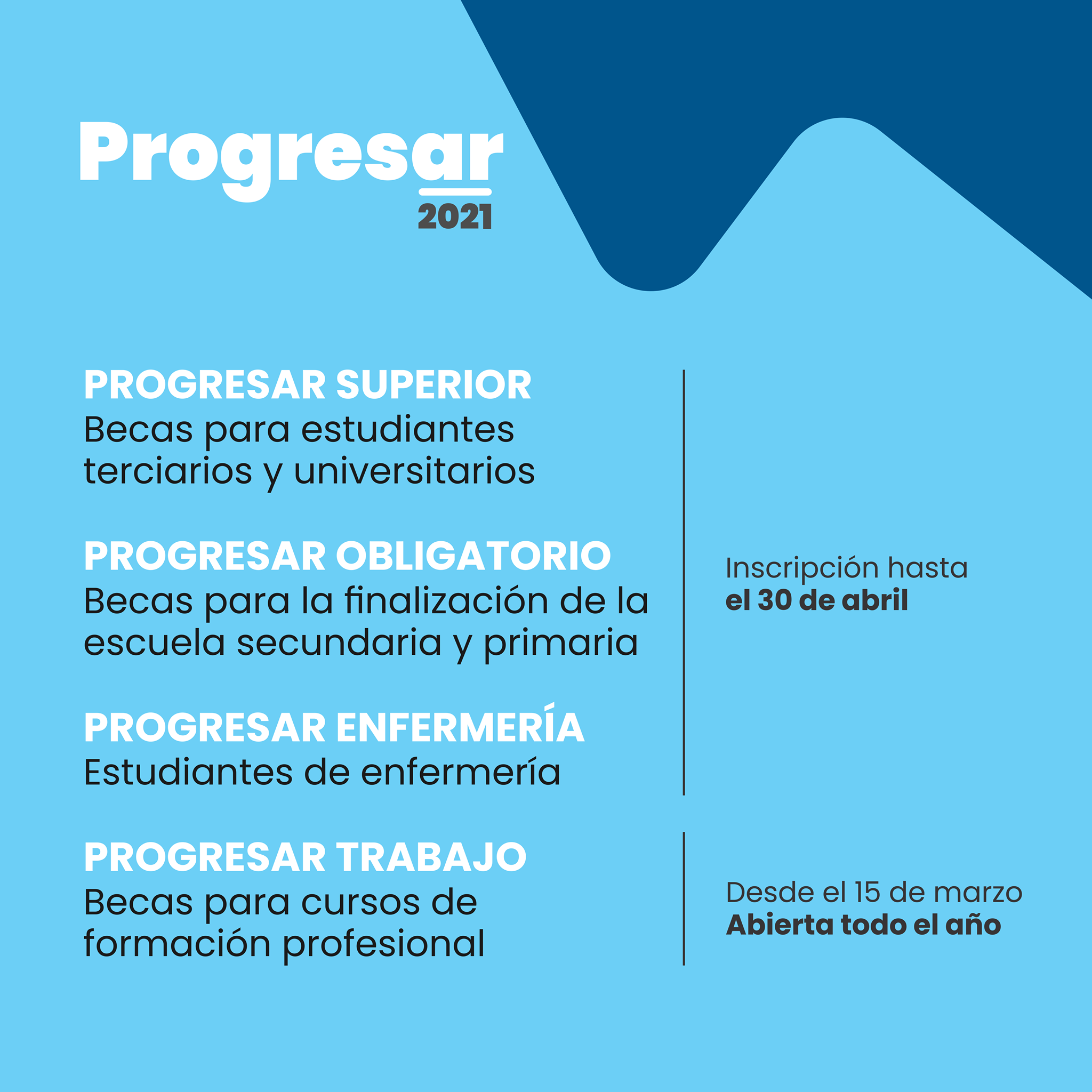 Progresar
2021

PROGRESAR SUPERIOR
Becas para estudiantes terciarios y universitarios

PROGRESAR OBLIGATORIO
Becas para la finalización de la escuela secundaria y primaria

PROGRESAR ENFERMERÍA
Estudiantes de enfermería

Inscripción hasta
el 30 de abril

PROGRESAR TRABAJO
Becas para cursos de formación profesional

Desde el 15 de marzo
Abierta todo el año